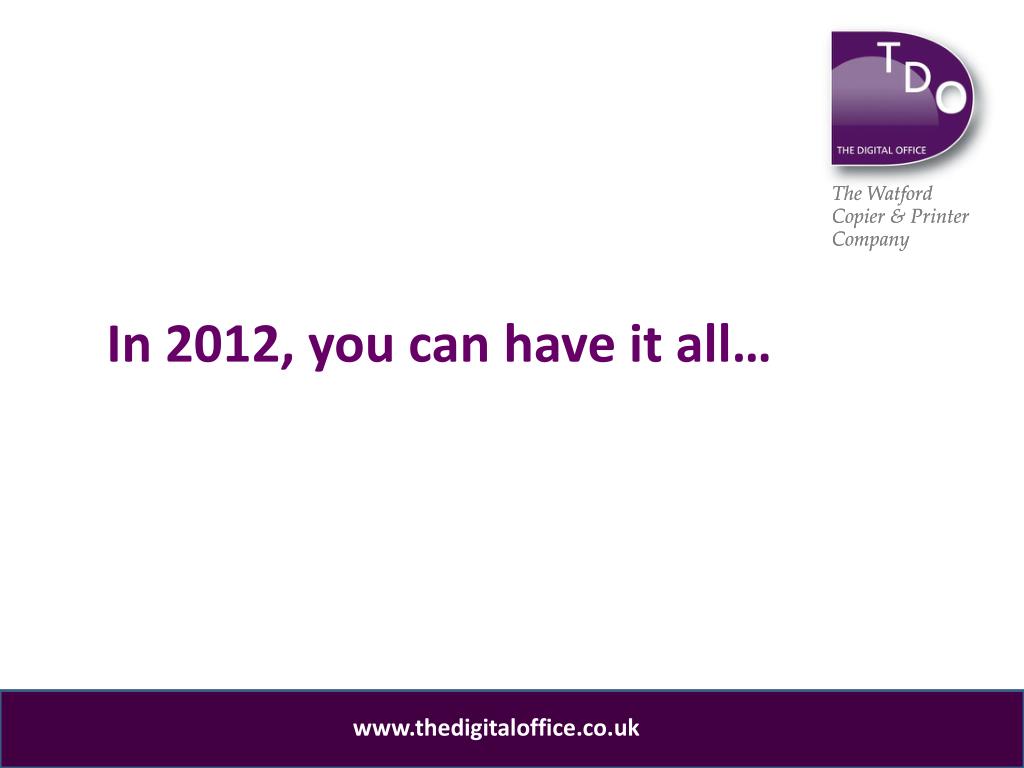 TDO
THE DIGITAL OFFICE

The Watford Copier & Printer Company

In 2012, you can have it all…

www.thedigitaloffice.co.uk